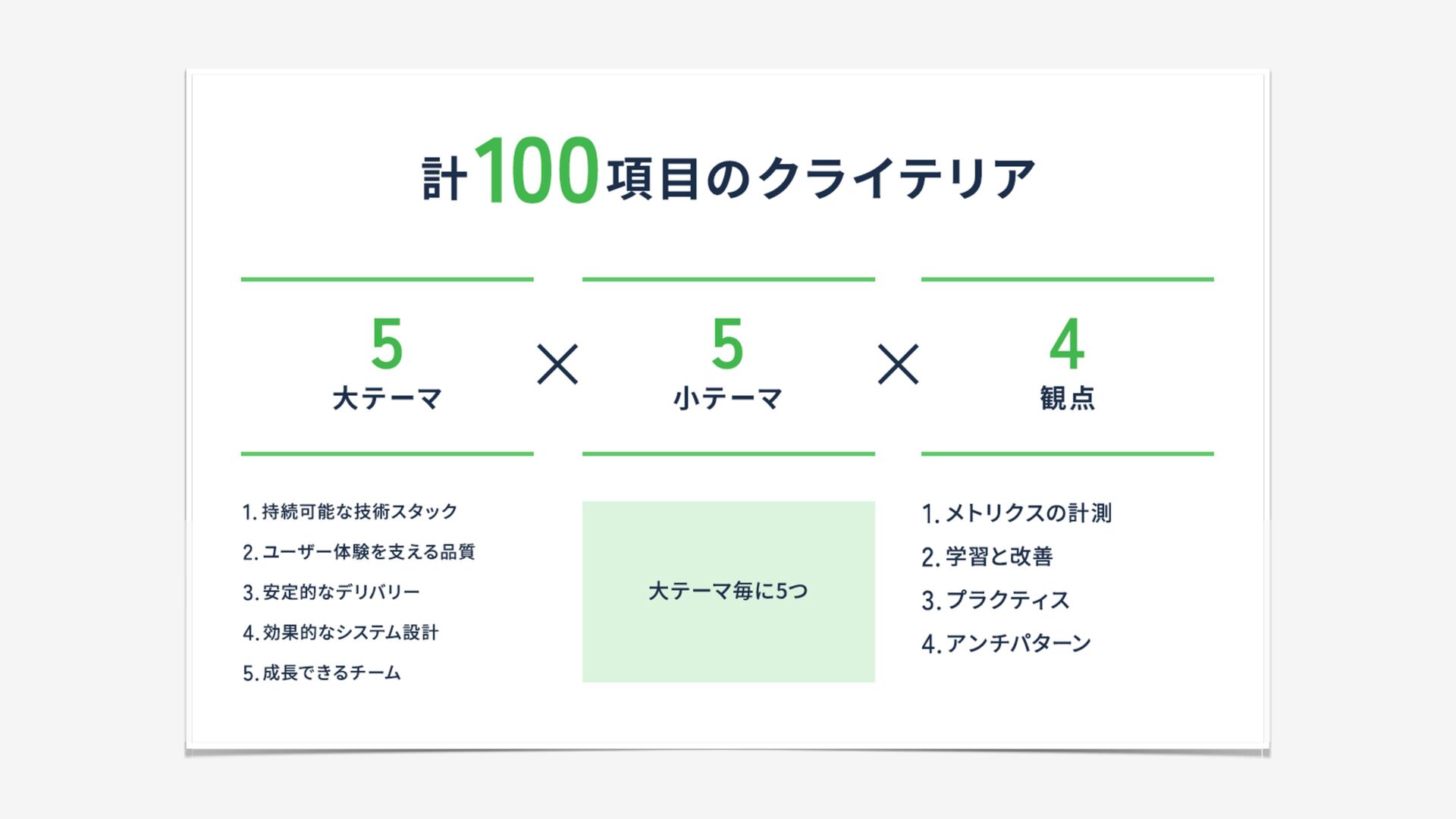 計100項目のクライテリア

5
大テーマ

×

5
小テーマ

×

4
観点

1. 持続可能な技術スタック
2. ユーザー体験を支える品質
3. 安定的なデリバリー
4. 効果的なシステム設計
5. 成長できるチーム

大テーマ毎に5つ

1. メトリクスの計測
2. 学習と改善
3. プラクティス
4. アンチパターン